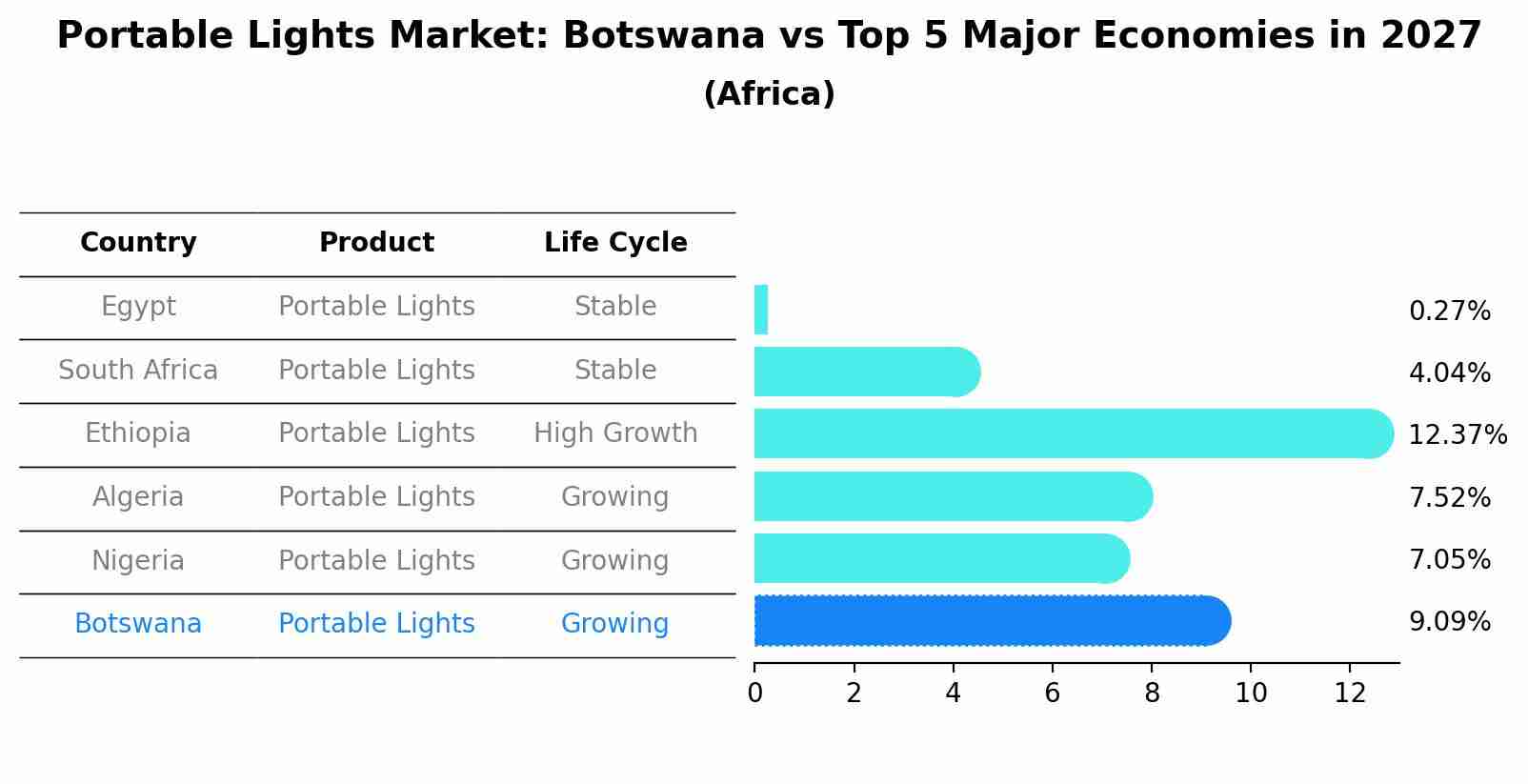 Portable Lights Market: Botswana vs Top 5 Major Economies in 2027
(Africa)

| Country | Product | Life Cycle |
|---|---|---|
| Egypt | Portable Lights | Stable |
| South Africa | Portable Lights | Stable |
| Ethiopia | Portable Lights | High Growth |
| Algeria | Portable Lights | Growing |
| Nigeria | Portable Lights | Growing |
| Botswana | Portable Lights | Growing |

0.27%
4.04%
12.37%
7.52%
7.05%
9.09%

0 2 4 6 8 10 12